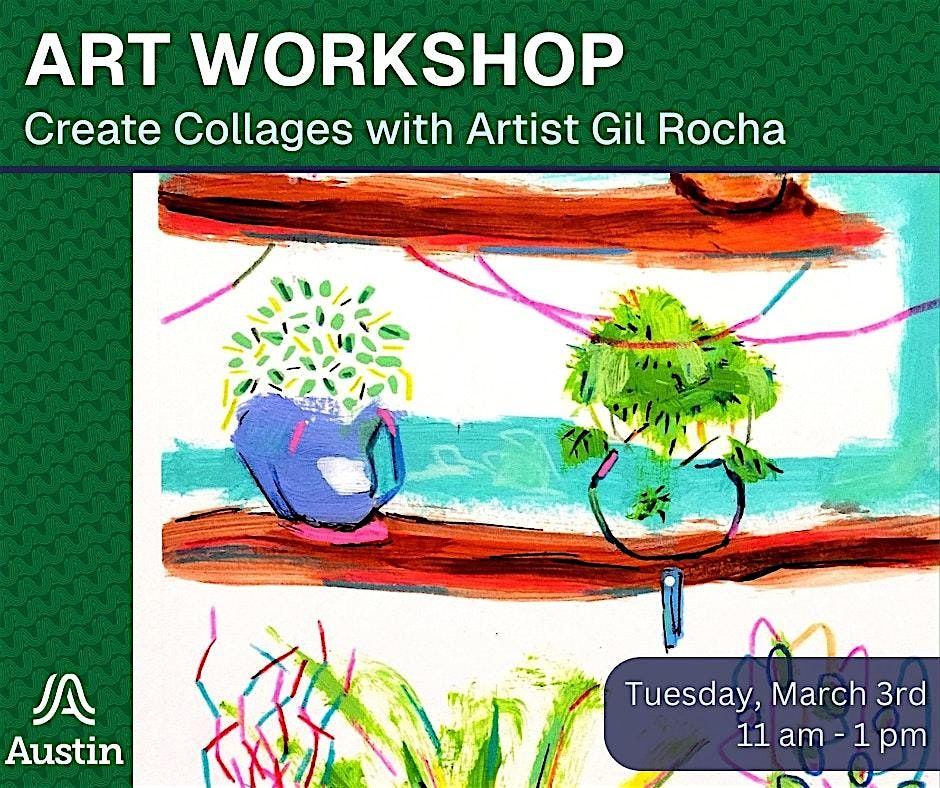 ART WORKSHOP
Create Collages with Artist Gil Rocha

Austin

Tuesday, March 3rd
11 am - 1 pm